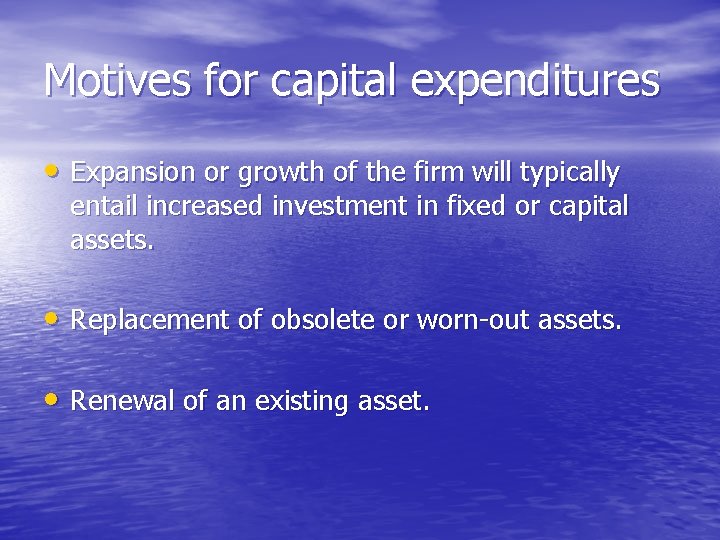 Motives for capital expenditures

• Expansion or growth of the firm will typically entail increased investment in fixed or capital assets.

• Replacement of obsolete or worn-out assets.

• Renewal of an existing asset.